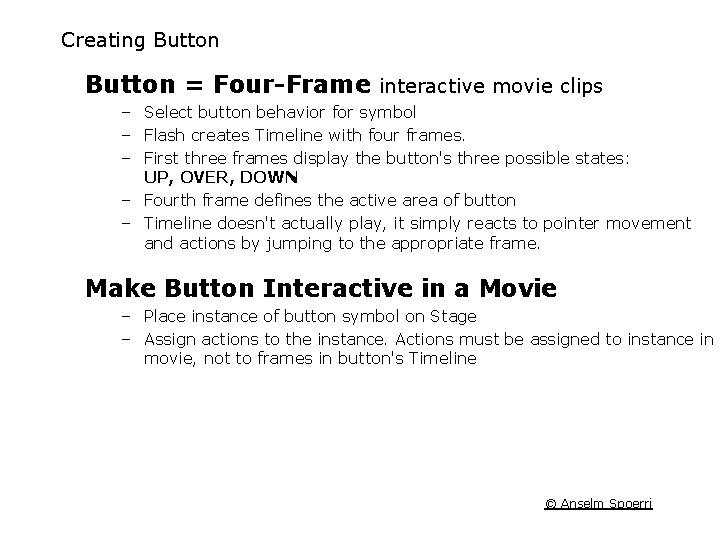 Creating Button

Button = Four-Frame interactive movie clips

– Select button behavior for symbol
– Flash creates Timeline with four frames.
– First three frames display the button's three possible states: UP, OVER, DOWN
– Fourth frame defines the active area of button
– Timeline doesn't actually play, it simply reacts to pointer movement and actions by jumping to the appropriate frame.

Make Button Interactive in a Movie

– Place instance of button symbol on Stage
– Assign actions to the instance. Actions must be assigned to instance in movie, not to frames in button's Timeline

© Anselm Spoerri